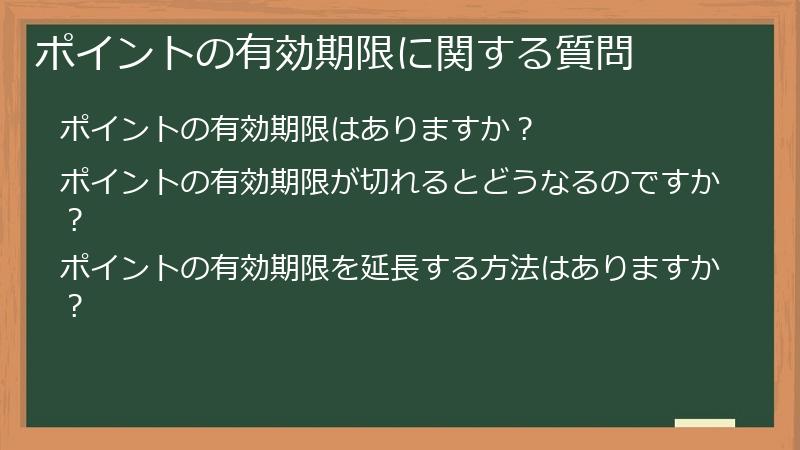 ポイントの有効期限に関する質問

ポイントの有効期限はありますか？

ポイントの有効期限が切れるとどうなるのですか？

ポイントの有効期限を延長する方法はありますか？